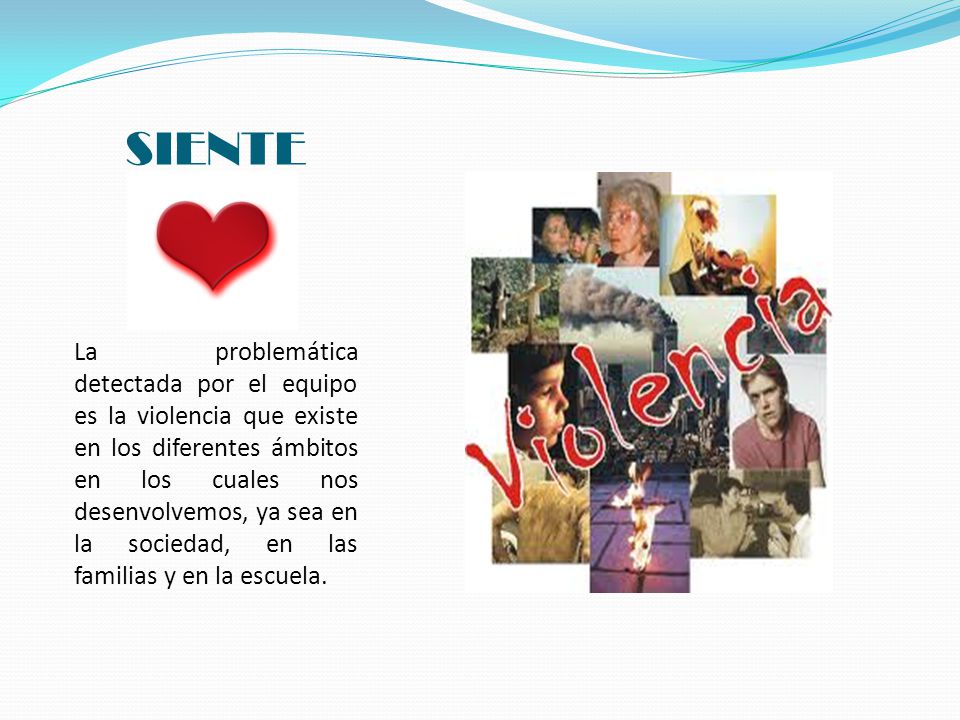 SIENTE

La problemática detectada por el equipo es la violencia que existe en los diferentes ámbitos en los cuales nos desenvolvemos, ya sea en la sociedad, en las familias y en la escuela.

Violencia